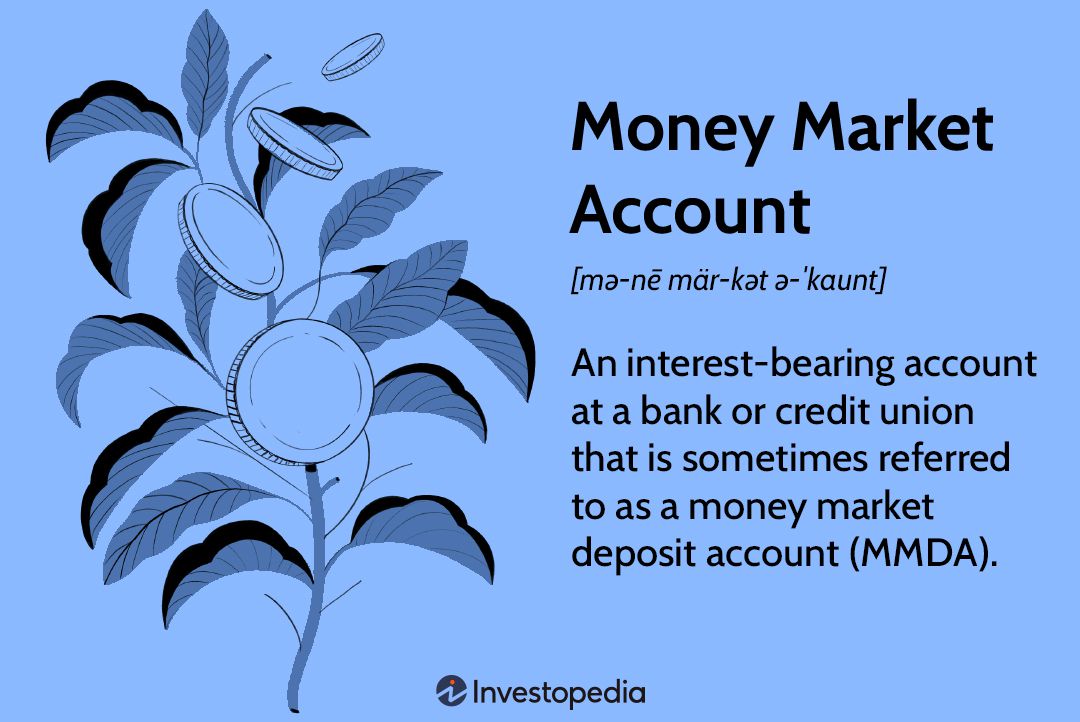 Money Market Account

[mə-nē mär-kət ə-ˈkaunt]

An interest-bearing account at a bank or credit union that is sometimes referred to as a money market deposit account (MMDA).

Investopedia